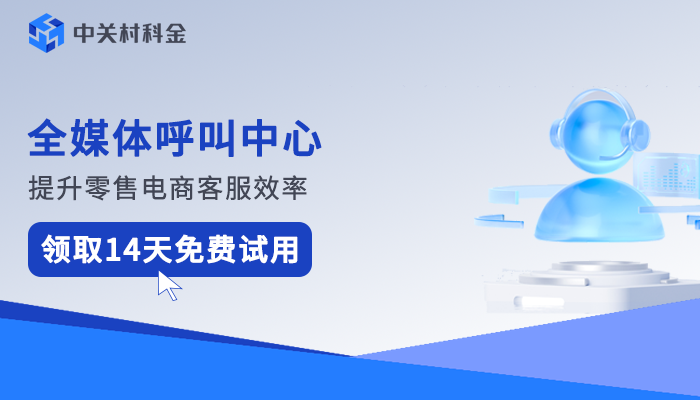 中关村科金

全媒体呼叫中心

提升零售电商客服效率

领取14天免费试用